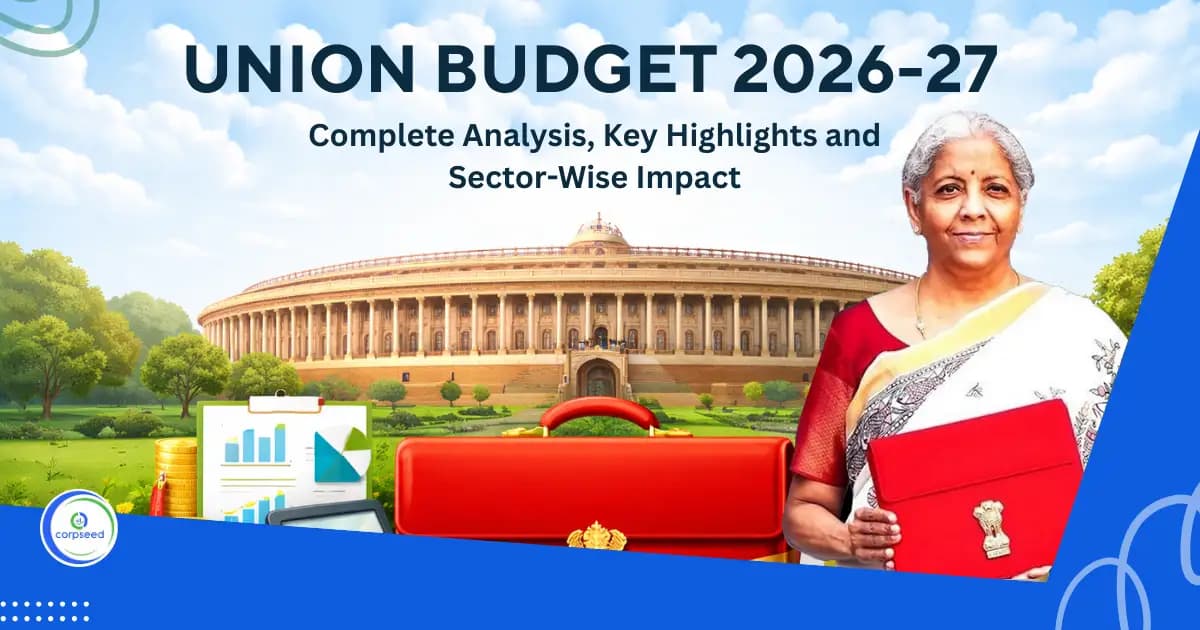 UNION BUDGET 2026-27

Complete Analysis, Key Highlights and Sector-Wise Impact

corpseed